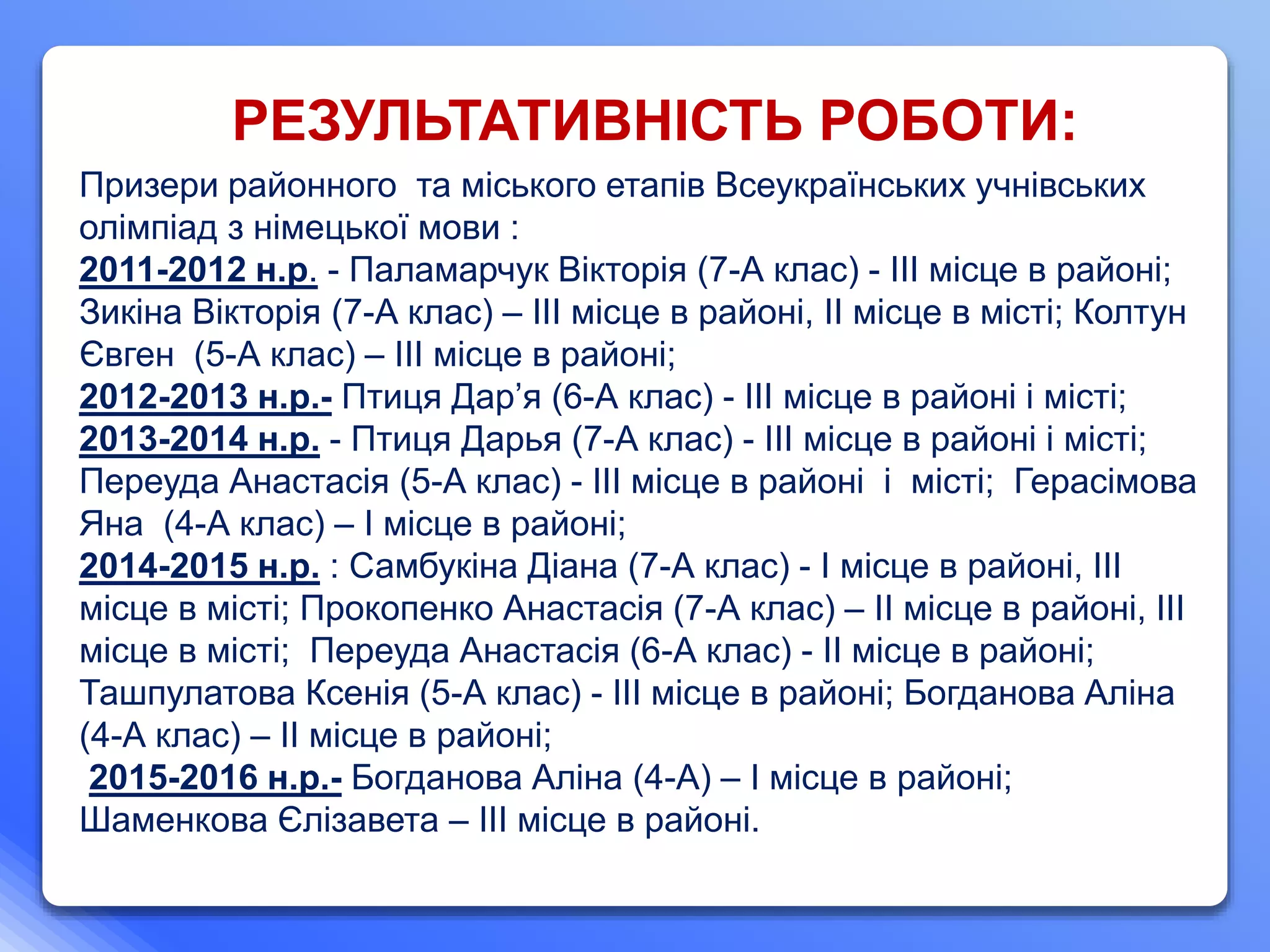 РЕЗУЛЬТАТИВНІСТЬ РОБОТИ:

Призери районного та міського етапів Всеукраїнських учнівських олімпіад з німецької мови :
2011-2012 н.р. - Паламарчук Вікторія (7-А клас) - ІІІ місце в районі; Зикіна Вікторія (7-А клас) – ІІІ місце в районі, ІІ місце в місті; Колтун Євген (5-А клас) – ІІІ місце в районі;
2012-2013 н.р.- Птиця Дар’я (6-А клас) - ІІІ місце в районі і місті;
2013-2014 н.р. - Птиця Дарья (7-А клас) - ІІІ місце в районі і місті; Переуда Анастасія (5-А клас) - ІІІ місце в районі і місті; Герасімова Яна (4-А клас) – І місце в районі;
2014-2015 н.р. : Самбукіна Діана (7-А клас) - І місце в районі, ІІІ місце в місті; Прокопенко Анастасія (7-А клас) – ІІ місце в районі, ІІІ місце в місті; Переуда Анастасія (6-А клас) - ІІ місце в районі; Ташпулатова Ксенія (5-А клас) - ІІІ місце в районі; Богданова Аліна (4-А клас) – ІІ місце в районі;
2015-2016 н.р.- Богданова Аліна (4-А) – І місце в районі; Шаменкова Єлізавета – ІІІ місце в районі.